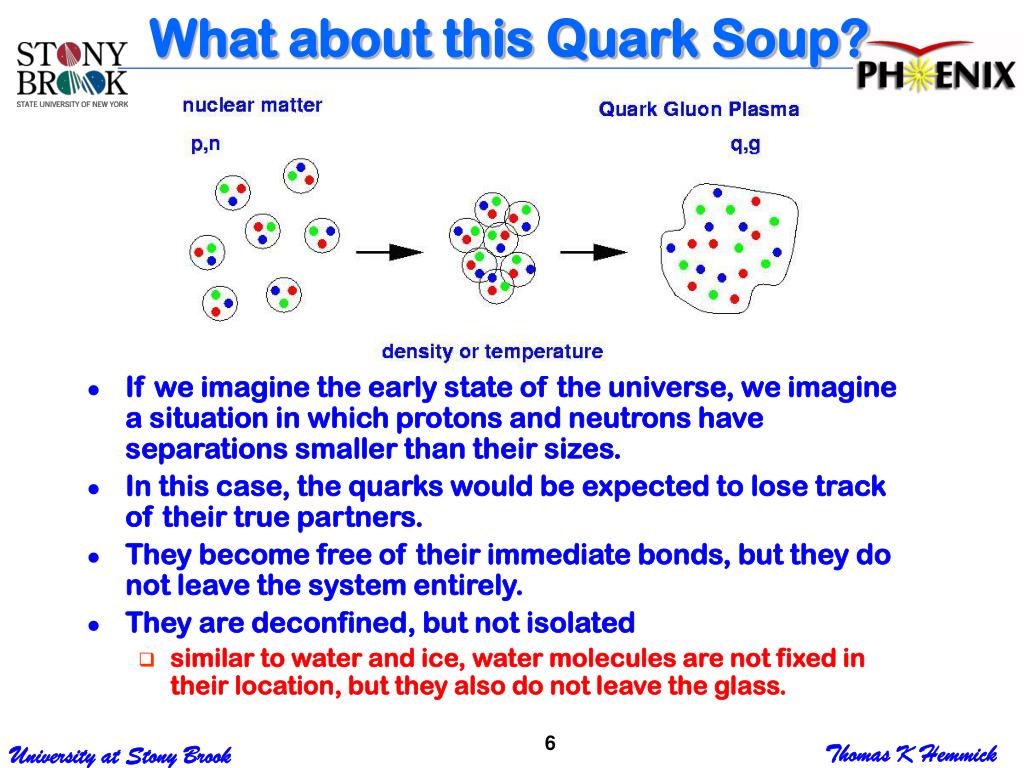 STONY BROOK
STATE UNIVERSITY OF NEW YORK

What about this Quark Soup?

PHENIX

nuclear matter
p,n

Quark Gluon Plasma
q,g

density or temperature

- If we imagine the early state of the universe, we imagine a situation in which protons and neutrons have separations smaller than their sizes.
- In this case, the quarks would be expected to lose track of their true partners.
- They become free of their immediate bonds, but they do not leave the system entirely.
- They are deconfined, but not isolated
  - similar to water and ice, water molecules are not fixed in their location, but they also do not leave the glass.

University at Stony Brook

6

Thomas K Hemmick